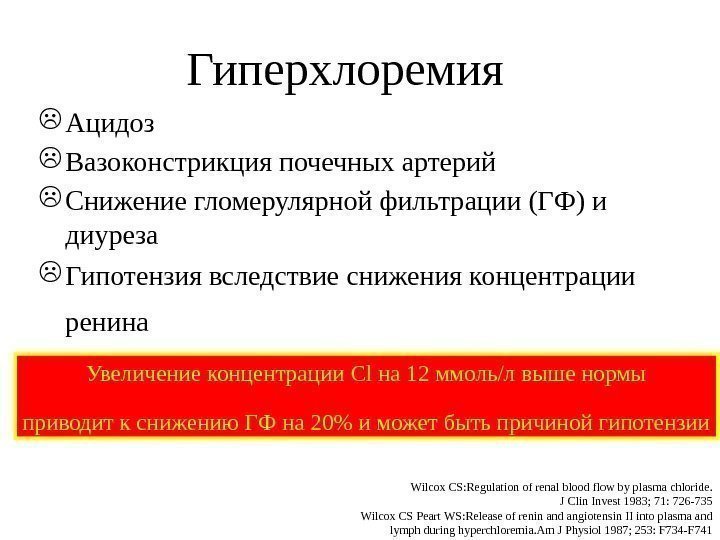 Гиперхлоремия

☹ Ацидоз
☹ Вазоконстрикция почечных артерий
☹ Снижение гломерулярной фильтрации (ГФ) и диуреза
☹ Гипотензия вследствие снижения концентрации ренина

Увеличение концентрации Cl на 12 ммоль/л выше нормы приводит к снижению ГФ на 20% и может быть причиной гипотензии

Wilcox CS:Regulation of renal blood flow by plasma chloride. J Clin Invest 1983; 71: 726-735
Wilcox CS Peart WS:Release of renin and angiotensin II into plasma and lymph during hyperchloremia.Am J Physiol 1987; 253: F734-F741